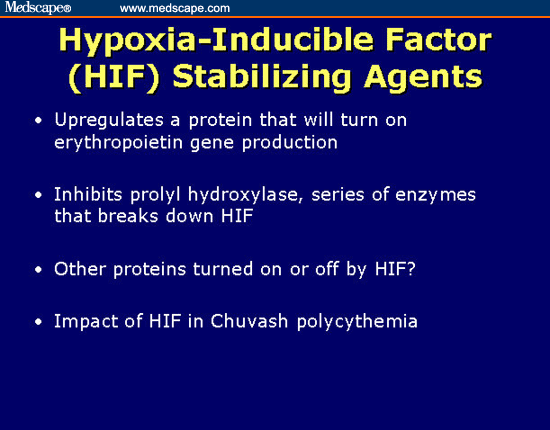 Medscape® www.medscape.com

Hypoxia-Inducible Factor (HIF) Stabilizing Agents

• Upregulates a protein that will turn on erythropoietin gene production

• Inhibits prolyl hydroxylase, series of enzymes that breaks down HIF

• Other proteins turned on or off by HIF?

• Impact of HIF in Chuvash polycythemia